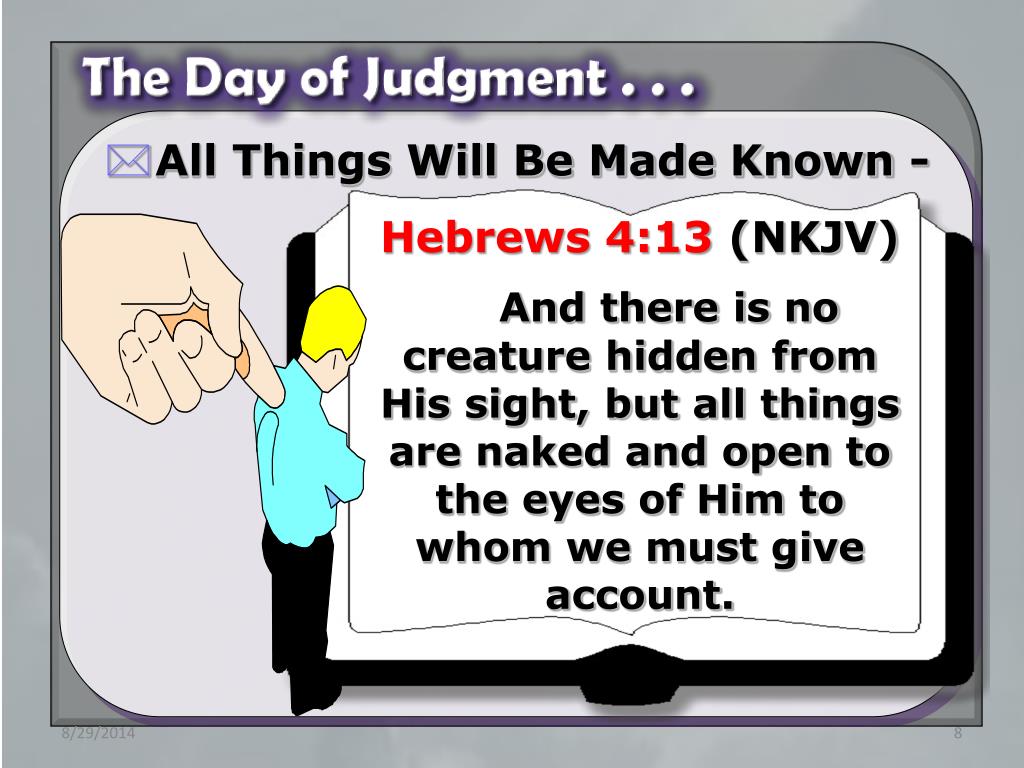 The Day of Judgment . . .

All Things Will Be Made Known -

Hebrews 4:13 (NKJV)

And there is no creature hidden from His sight, but all things are naked and open to the eyes of Him to whom we must give account.

8/29/2014

8